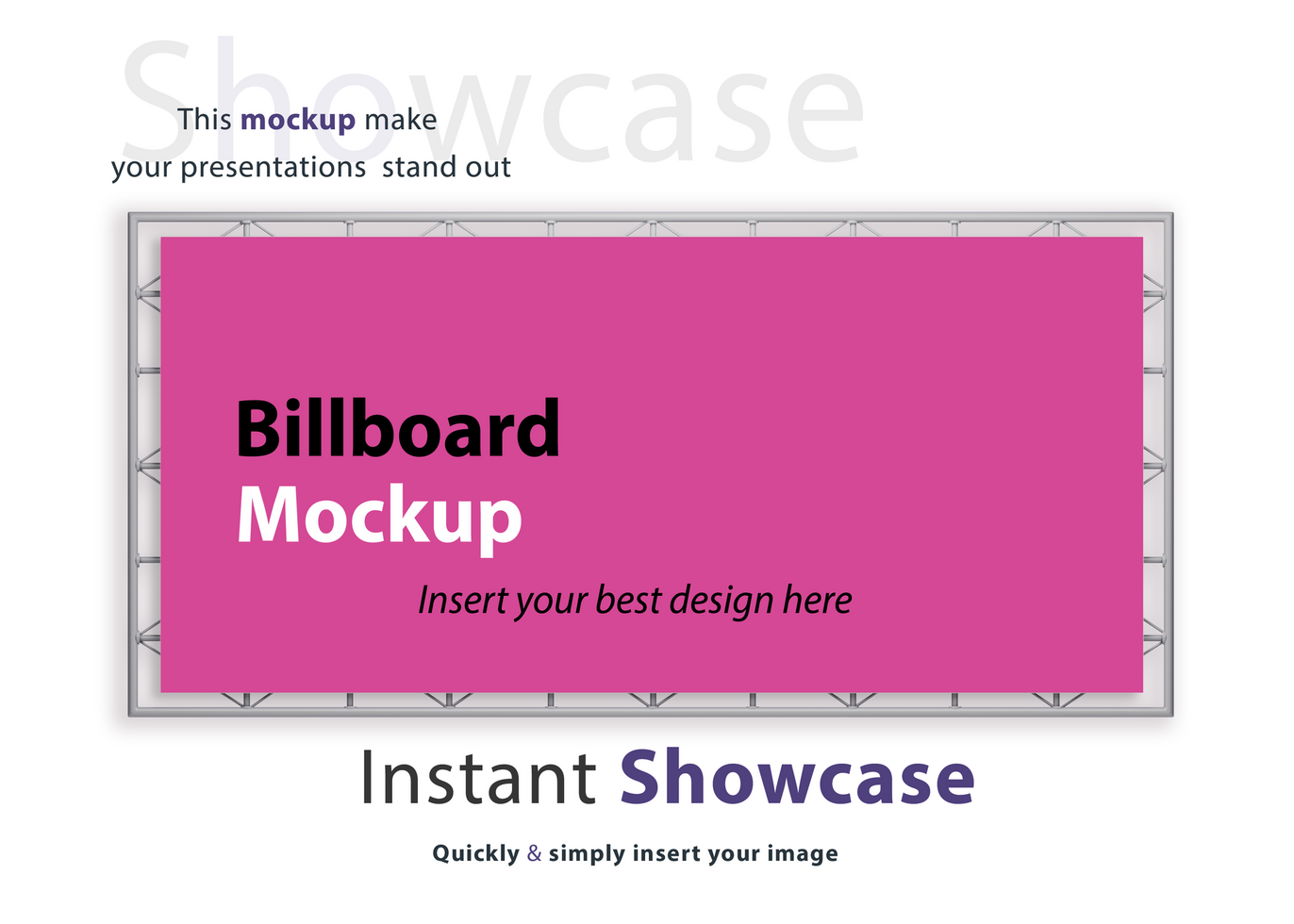 Showcase

This mockup make your presentations stand out

Billboard
Mockup

Insert your best design here

Instant Showcase

Quickly & simply insert your image